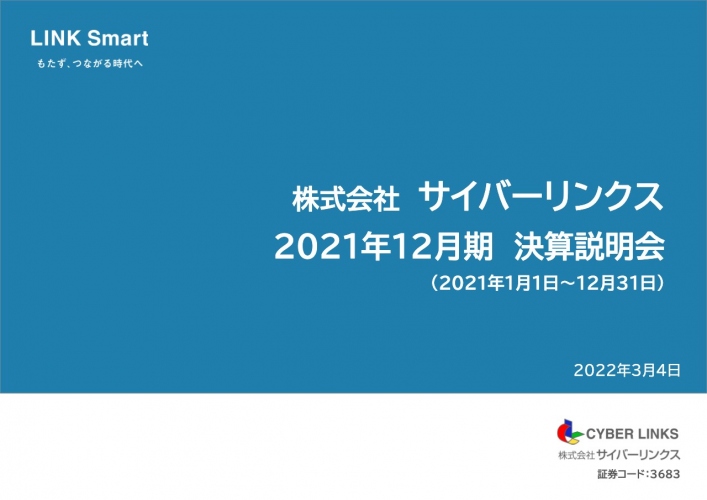 LINK Smart
もたず、つながる時代へ

株式会社 サイバーリンクス
2021年12月期 決算説明会
（2021年1月1日～12月31日）

2022年3月4日

CYBER LINKS
株式会社サイバーリンクス
証券コード：3683